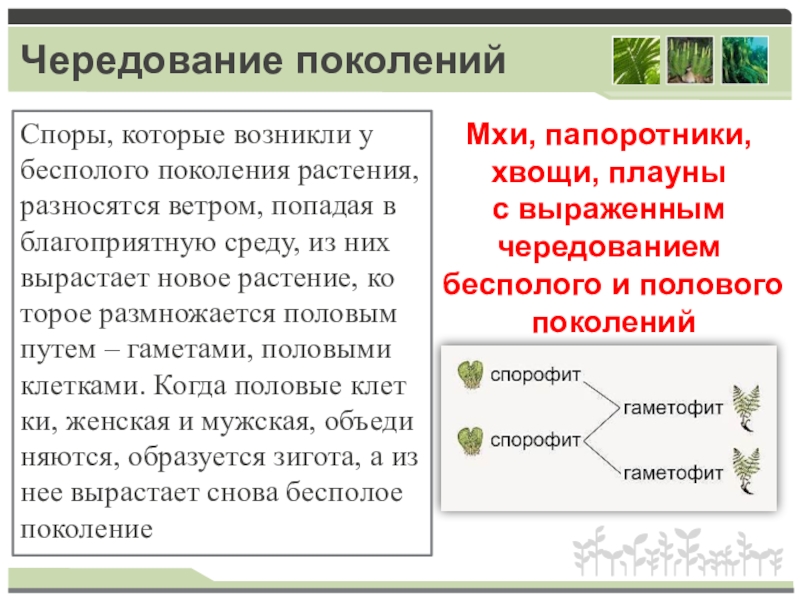 Чередование поколений

Споры, которые возникли у бесполого поколения растения, разносятся ветром, попадая в благоприятную среду, из них вырастает новое растение, ко торое размножается половым путем – гаметами, половыми клетками. Когда половые клет ки, женская и мужская, объеди няются, образуется зигота, а из нее вырастает снова бесполое поколение

Мхи, папоротники, хвощи, плауны с выраженным чередованием бесполого и полового поколений

спорофит
спорофит
гаметофит
гаметофит